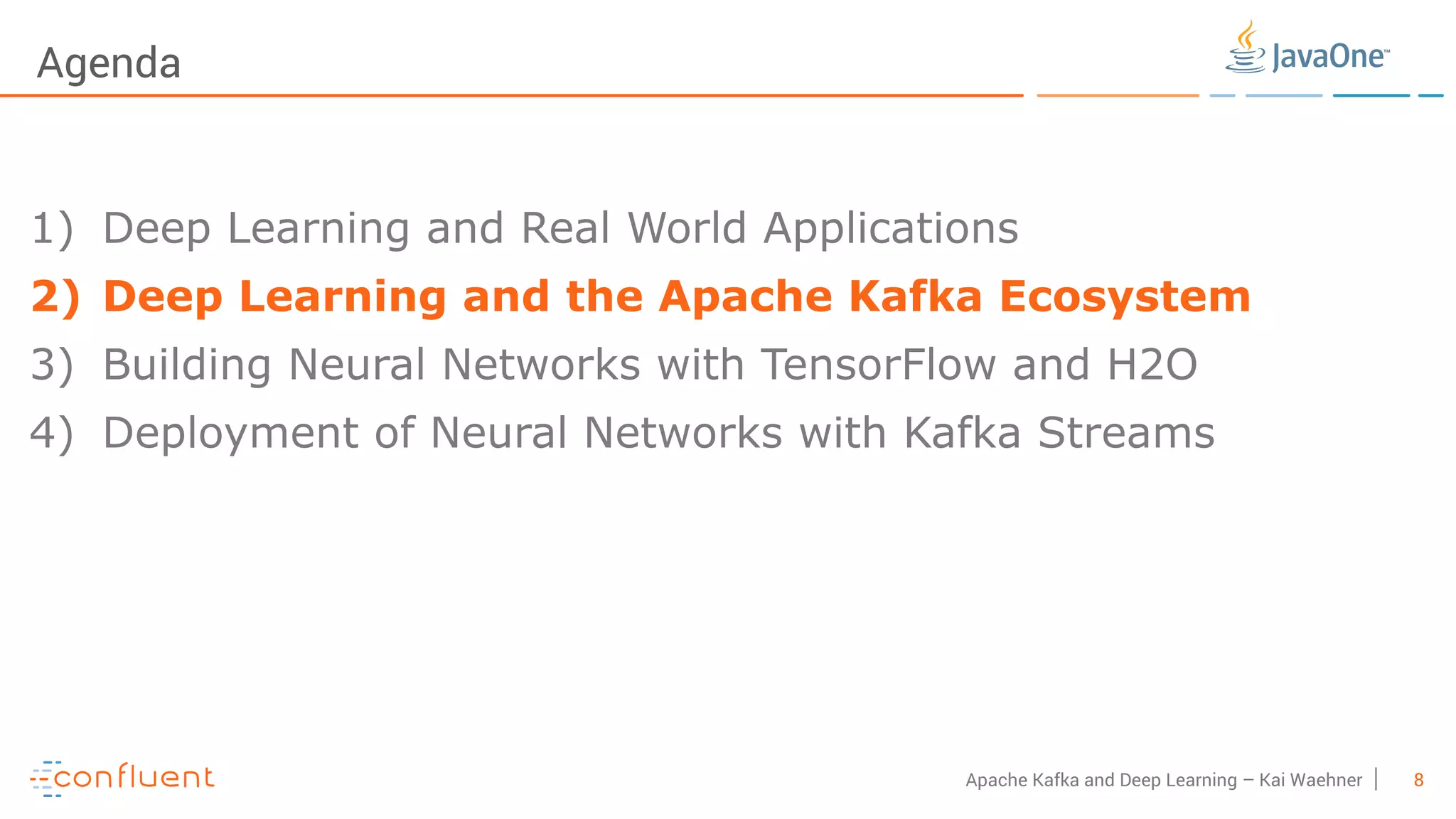 Agenda

JavaOne™

1) Deep Learning and Real World Applications
2) Deep Learning and the Apache Kafka Ecosystem
3) Building Neural Networks with TensorFlow and H2O
4) Deployment of Neural Networks with Kafka Streams

confluent

Apache Kafka and Deep Learning – Kai Waehner | 8